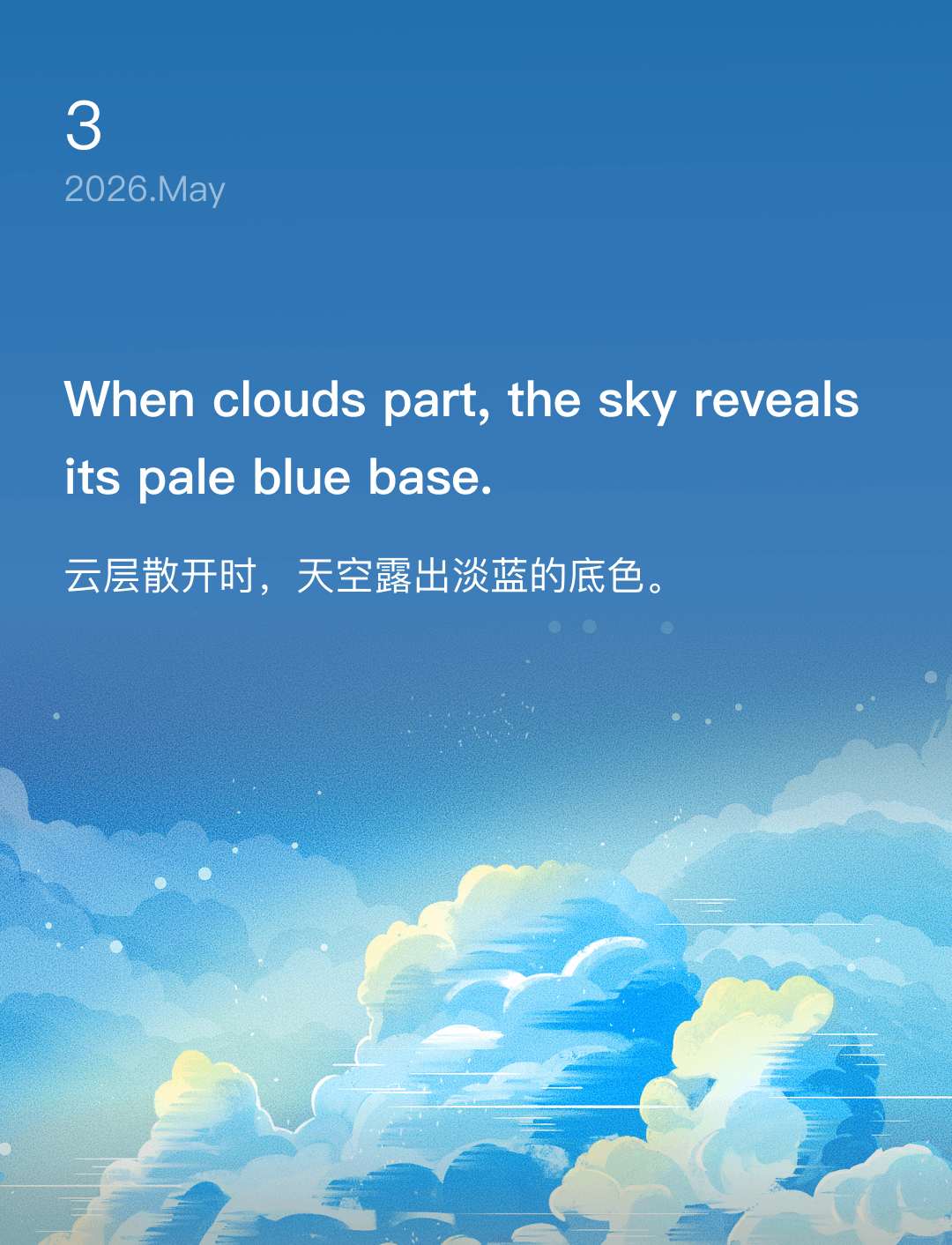 3
2026.May

When clouds part, the sky reveals its pale blue base.

云层散开时，天空露出淡蓝的底色。